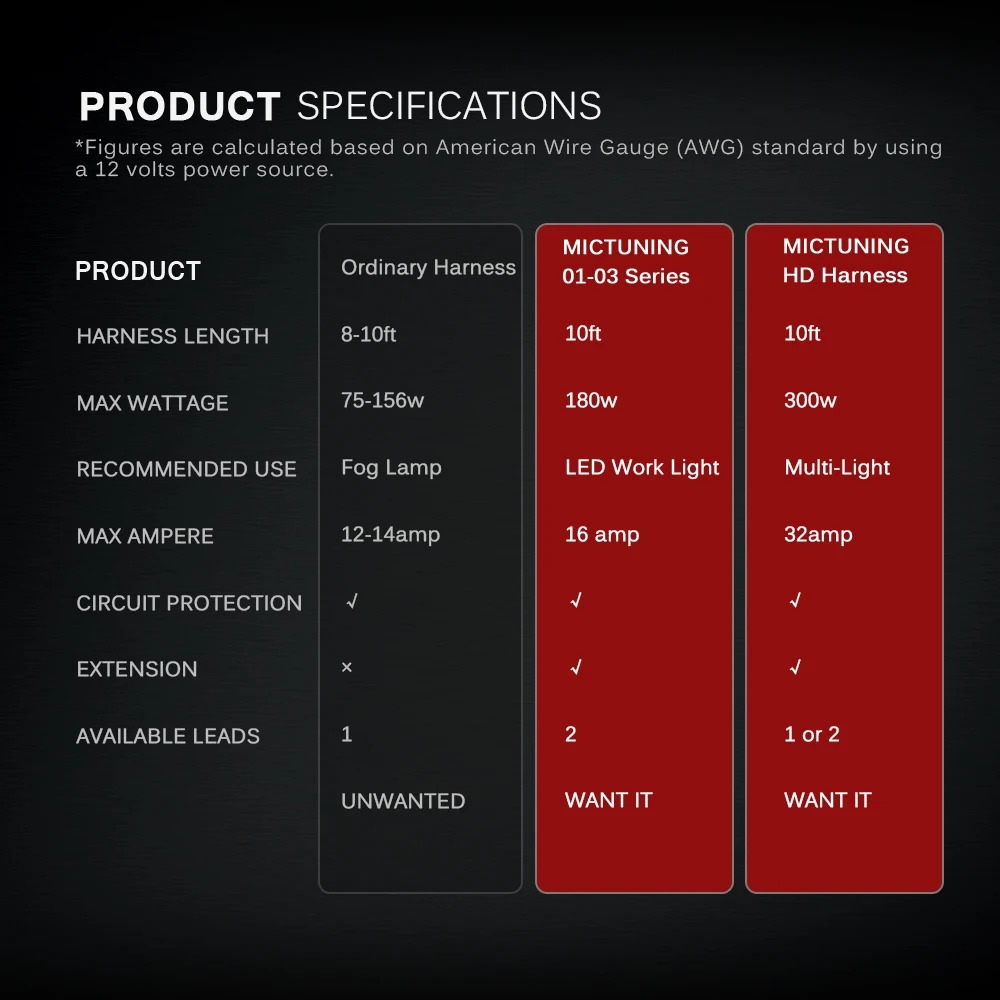 PRODUCT SPECIFICATIONS
*Figures are calculated based on American Wire Gauge (AWG) standard by using a 12 volts power source.

| PRODUCT | Ordinary Harness | MICTUNING 01-03 Series | MICTUNING HD Harness |
|---|---|---|---|
| HARNESS LENGTH | 8-10ft | 10ft | 10ft |
| MAX WATTAGE | 75-156w | 180w | 300w |
| RECOMMENDED USE | Fog Lamp | LED Work Light | Multi-Light |
| MAX AMPERE | 12-14amp | 16 amp | 32amp |
| CIRCUIT PROTECTION | √ | √ | √ |
| EXTENSION | × | √ | √ |
| AVAILABLE LEADS | 1 | 2 | 1 or 2 |
| | UNWANTED | WANT IT | WANT IT |